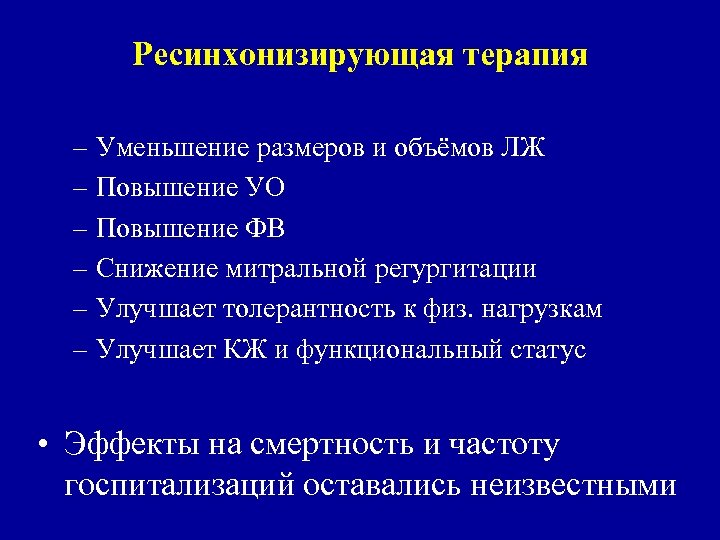 Ресинхонизирующая терапия

– Уменьшение размеров и объёмов ЛЖ
– Повышение УО
– Повышение ФВ
– Снижение митральной регургитации
– Улучшает толерантность к физ. нагрузкам
– Улучшает КЖ и функциональный статус

• Эффекты на смертность и частоту госпитализаций оставались неизвестными